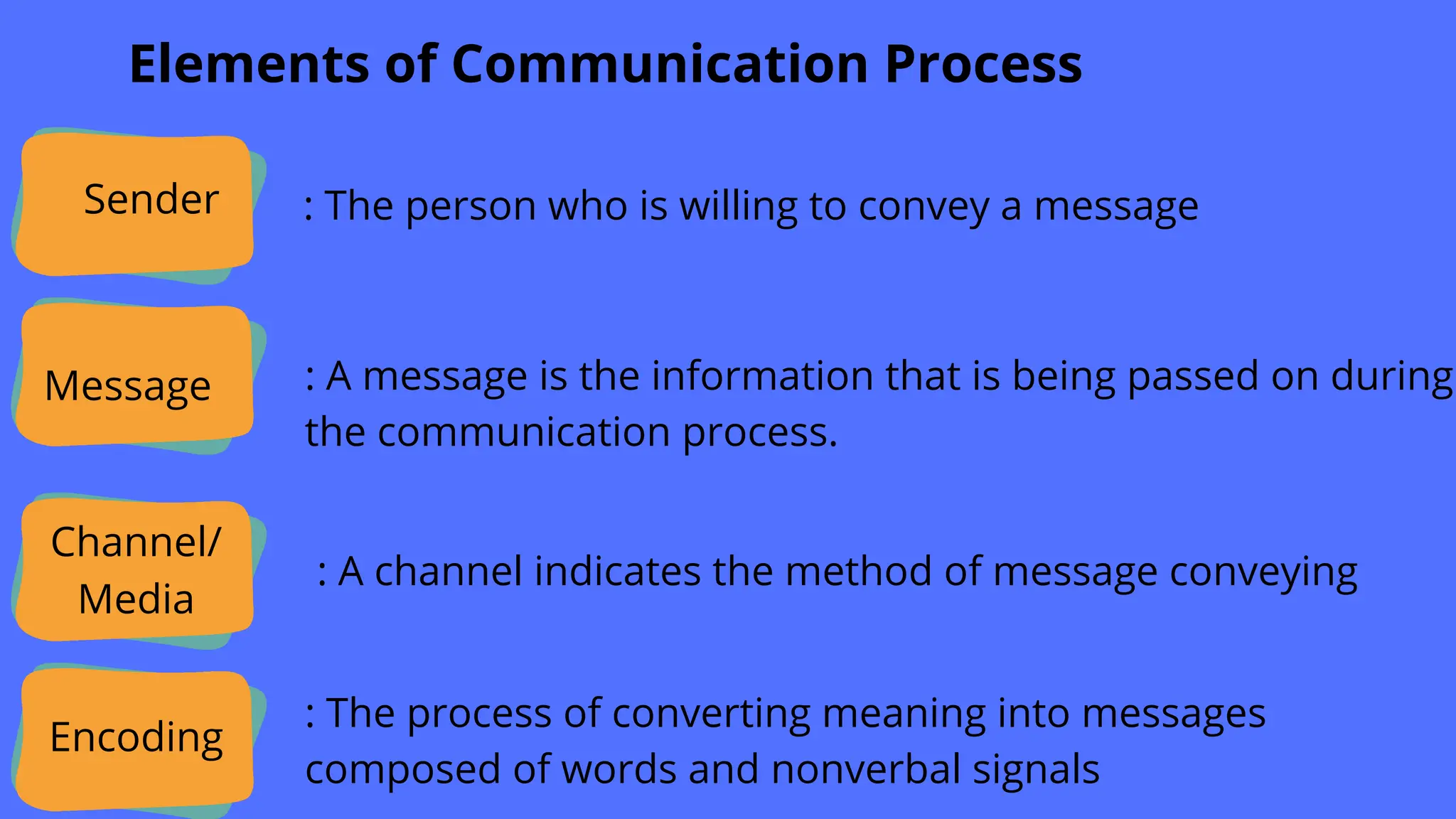 Elements of Communication Process

Sender

: The person who is willing to convey a message

Message

: A message is the information that is being passed on during the communication process.

Channel/ Media

: A channel indicates the method of message conveying

Encoding

: The process of converting meaning into messages composed of words and nonverbal signals